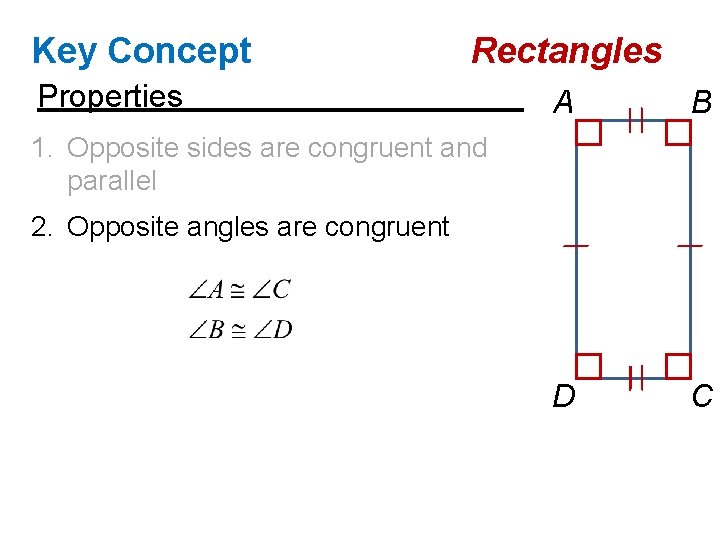 Key Concept

Rectangles

Properties

1. Opposite sides are congruent and parallel

2. Opposite angles are congruent

$\angle A \cong \angle C$

$\angle B \cong \angle D$

A

B

D

C